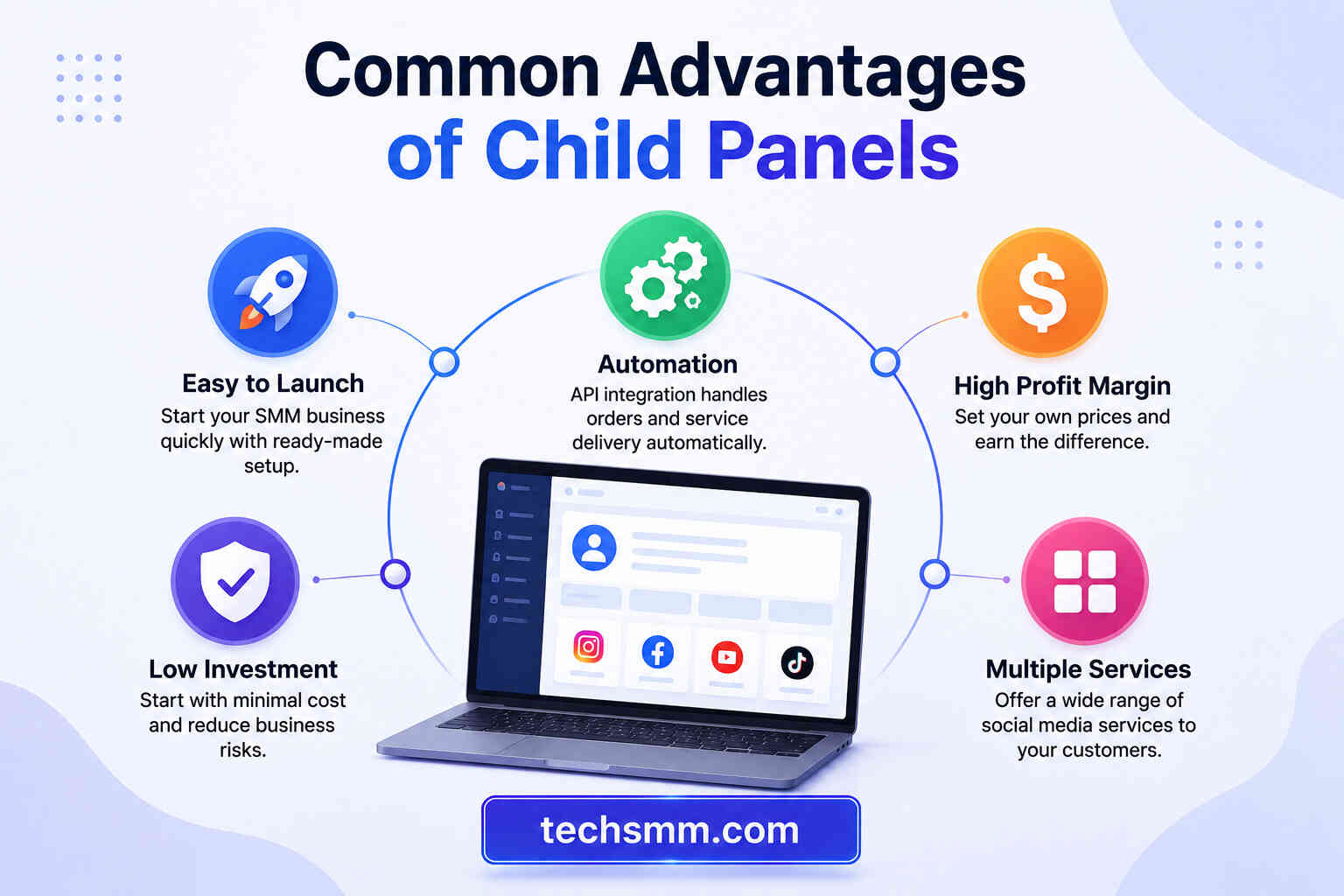 Common Advantages of Child Panels

Easy to Launch
Start your SMM business quickly with ready-made setup.

Automation
API integration handles orders and service delivery automatically.

High Profit Margin
Set your own prices and earn the difference.

Low Investment
Start with minimal cost and reduce business risks.

Multiple Services
Offer a wide range of social media services to your customers.

techsmm.com